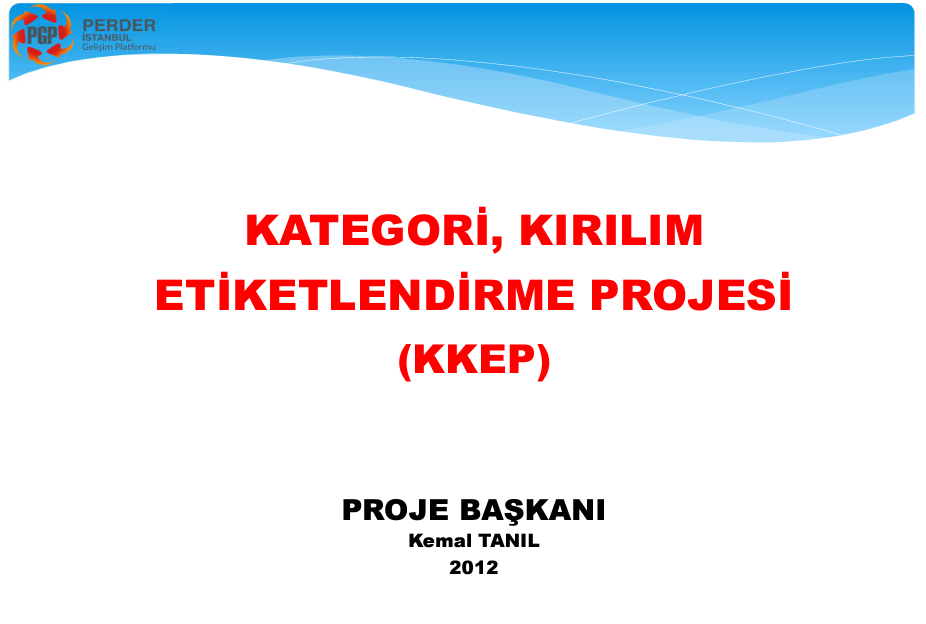 PGP PERDER İSTANBUL Gelişim Platformu

KATEGORİ, KIRILIM ETİKETLENDİRME PROJESİ (KKEP)

PROJE BAŞKANI
Kemal TANIL
2012